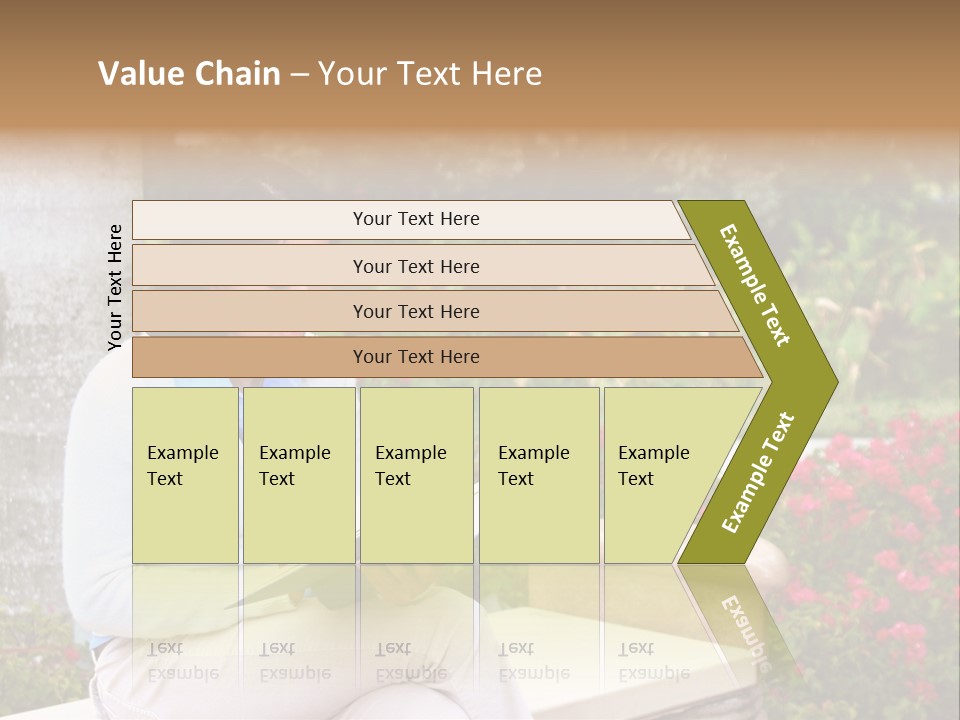 Value Chain – Your Text Here

Your Text Here

Your Text Here

Your Text Here

Your Text Here

Your Text Here

Example Text

Example Text

Example Text

Example Text

Example Text

Example Text

Example Text